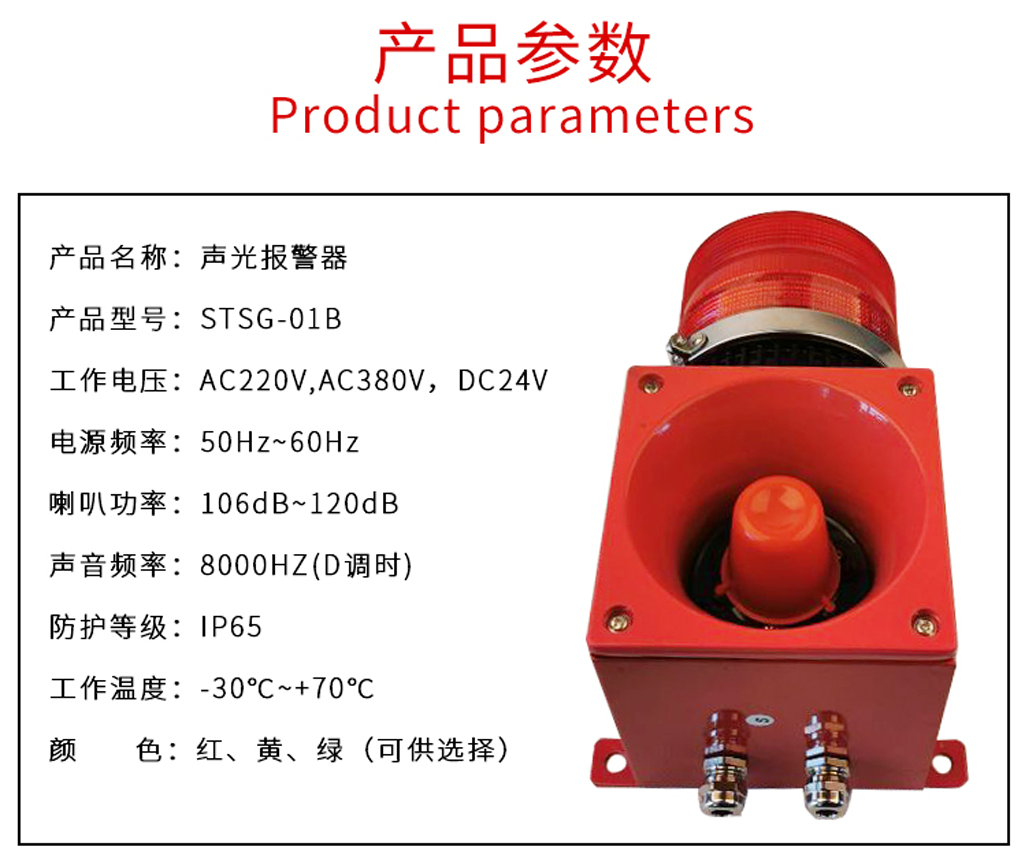 产品参数
Product parameters

产品名称：声光报警器

产品型号：STSG-01B

工作电压：AC220V,AC380V，DC24V

电源频率：50Hz~60Hz

喇叭功率：106dB~120dB

声音频率：8000HZ(D调时)

防护等级：IP65

工作温度：-30℃~+70℃

颜　　色：红、黄、绿（可供选择）

S